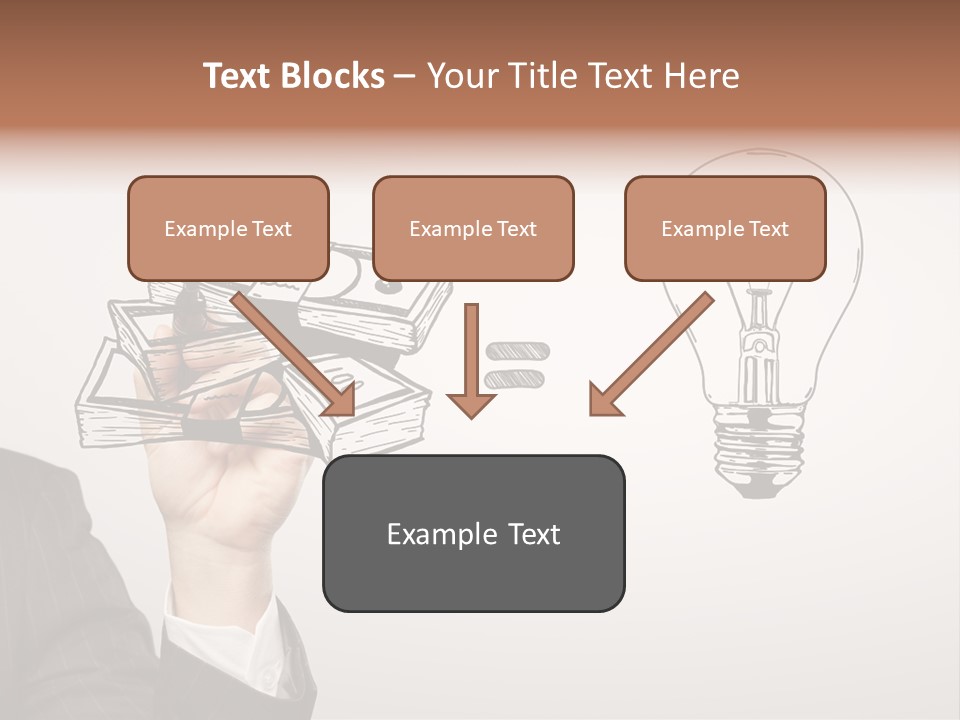 Text Blocks – Your Title Text Here

Example Text

Example Text

Example Text

Example Text